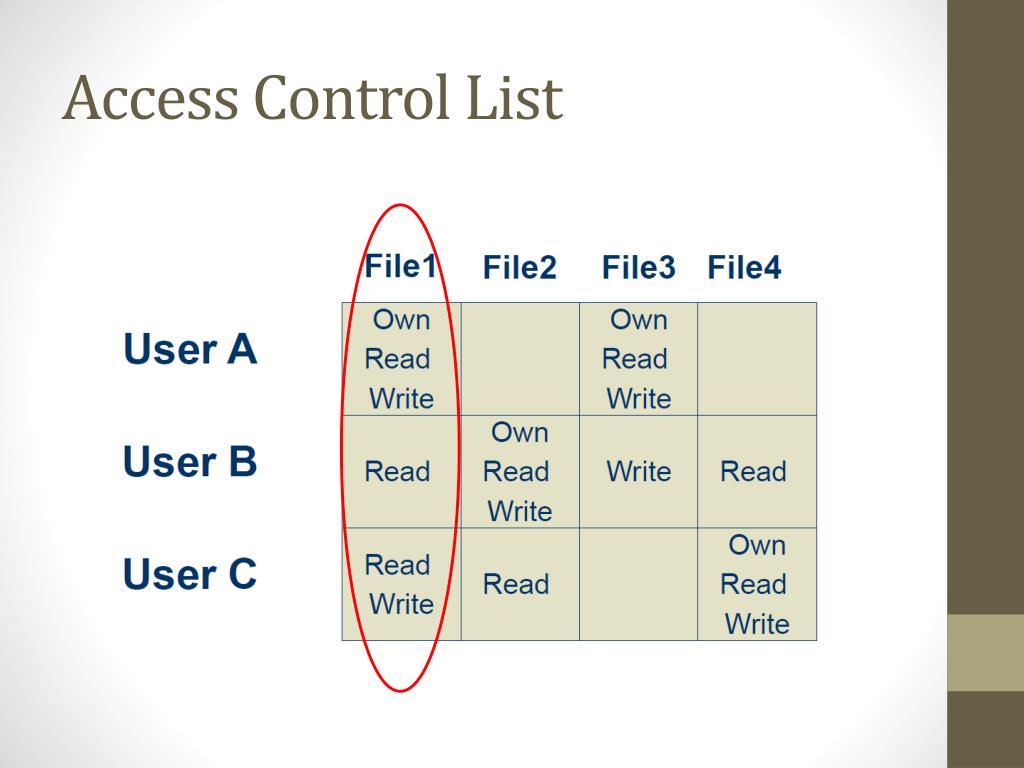 Access Control List

| | File1 | File2 | File3 | File4 |
|---|---|---|---|---|
| User A | Own Read Write | | Own Read Write | |
| User B | Read | Own Read Write | Write | Read |
| User C | Read Write | Read | | Own Read Write |